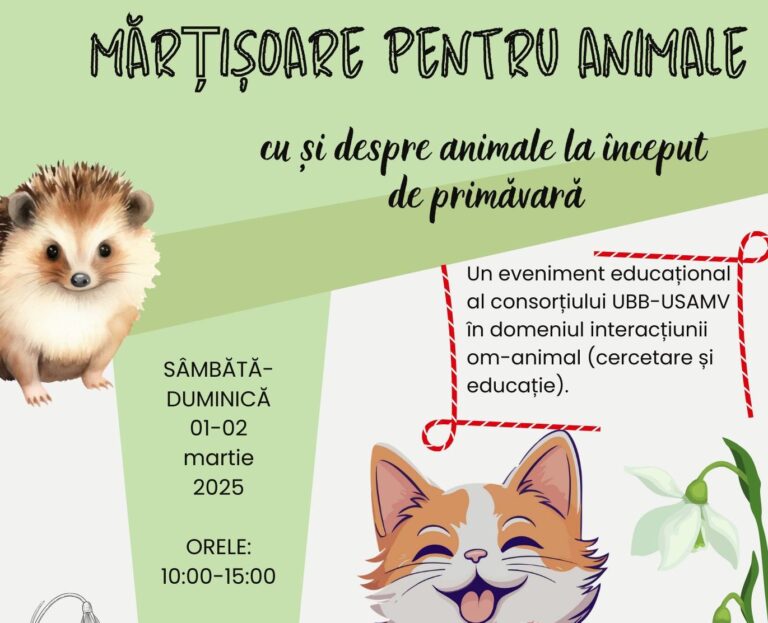 MĂRȚIȘOARE PENTRU ANIMALE

cu și despre animale la început de primăvară

Un eveniment educațional al consorțiului UBB-USAMV în domeniul interacțiunii om-animal (cercetare și educație).

SÂMBĂTĂ-DUMINICĂ
01-02 martie
2025

ORELE:
10:00-15:00